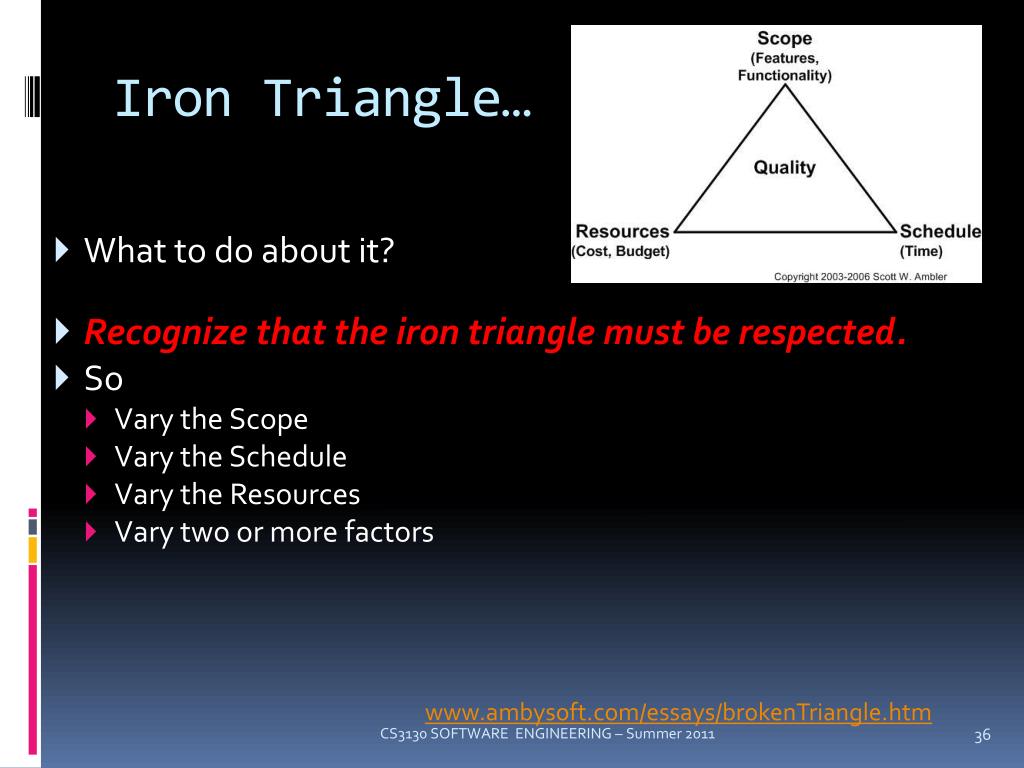 Iron Triangle…

Scope
(Features,
Functionality)

Quality

Resources
(Cost, Budget)

Schedule
(Time)

Copyright 2003-2006 Scott W. Ambler

What to do about it?

Recognize that the iron triangle must be respected.

So

Vary the Scope

Vary the Schedule

Vary the Resources

Vary two or more factors

www.ambysoft.com/essays/brokenTriangle.htm

CS3130 SOFTWARE ENGINEERING – Summer 2011

36